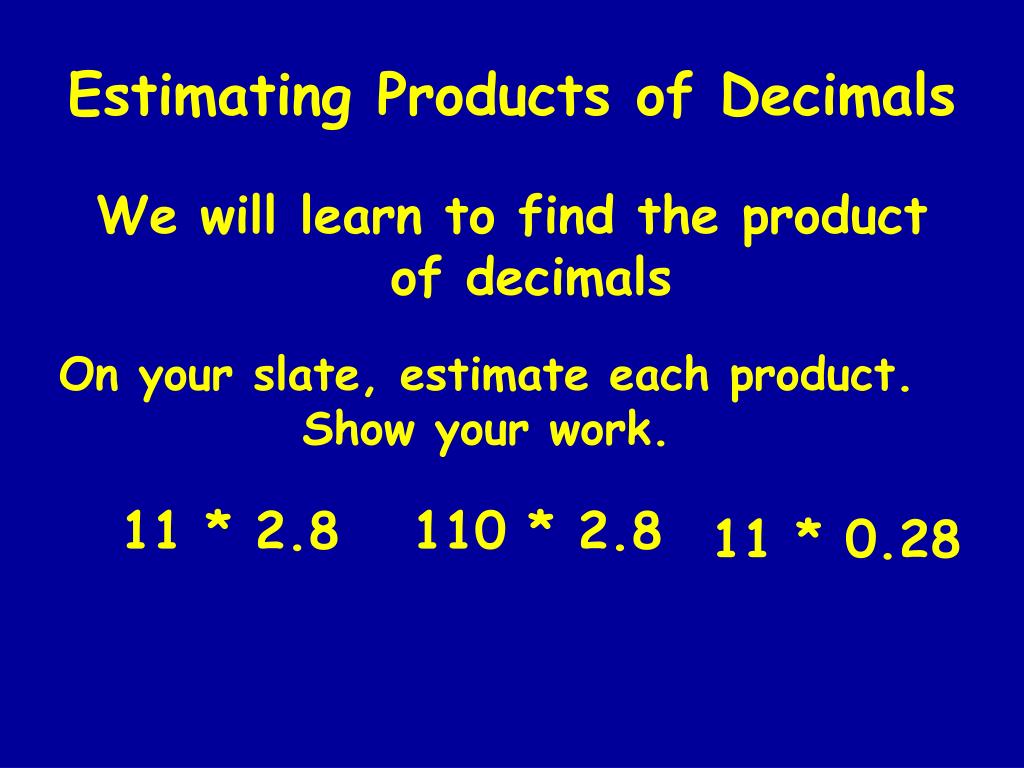 Estimating Products of Decimals

We will learn to find the product of decimals

On your slate, estimate each product. Show your work.

11 * 2.8    110 * 2.8    11 * 0.28